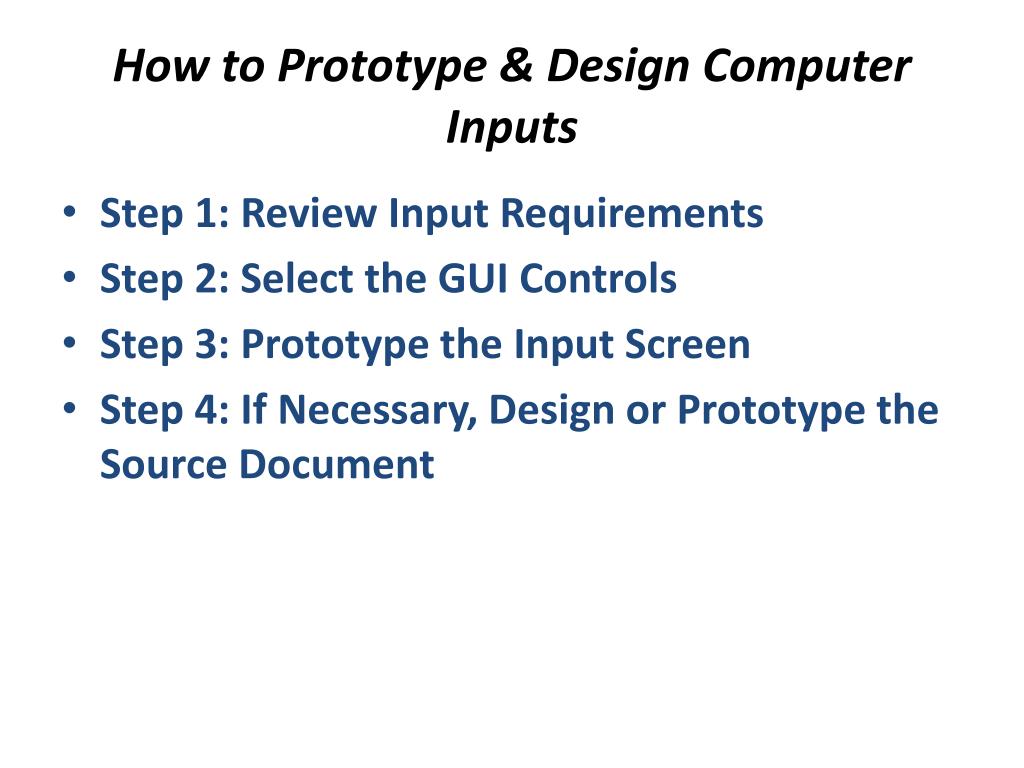 How to Prototype & Design Computer Inputs

• Step 1: Review Input Requirements
• Step 2: Select the GUI Controls
• Step 3: Prototype the Input Screen
• Step 4: If Necessary, Design or Prototype the Source Document